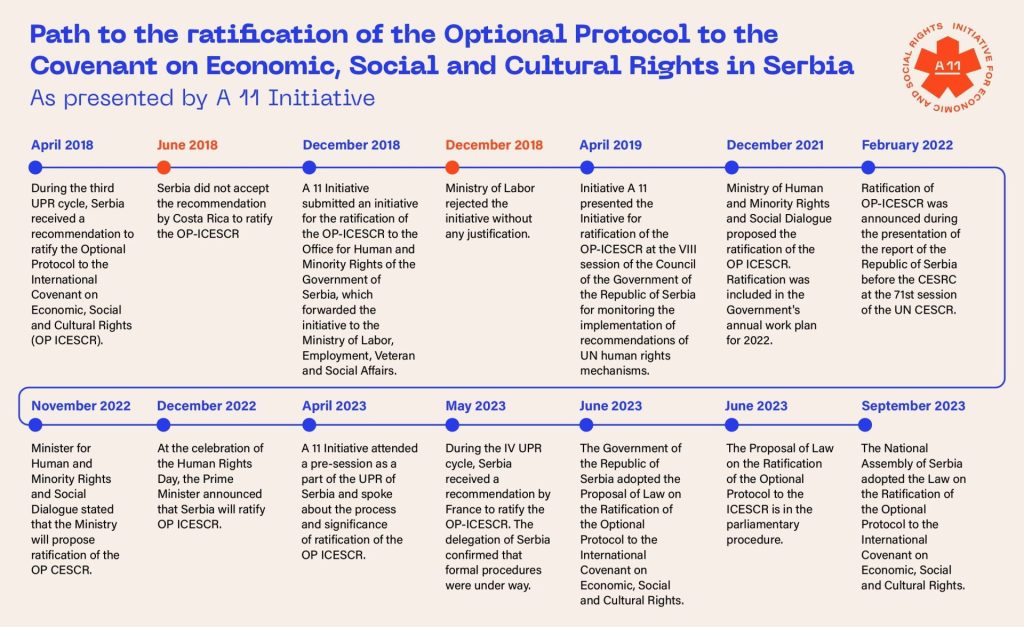 Path to the ratification of the Optional Protocol to the Covenant on Economic, Social and Cultural Rights in Serbia
As presented by A 11 Initiative

A 11
INITIATIVE FOR ECONOMIC AND SOCIAL RIGHTS

April 2018
During the third UPR cycle, Serbia received a recommendation to ratify the Optional Protocol to the International Covenant on Economic, Social and Cultural Rights (OP ICESCR).

June 2018
Serbia did not accept the recommendation by Costa Rica to ratify the OP-ICESCR

December 2018
A 11 Initiative submitted an initiative for the ratification of the OP-ICESCR to the Office for Human and Minority Rights of the Government of Serbia, which forwarded the initiative to the Ministry of Labor, Employment, Veteran and Social Affairs.

December 2018
Ministry of Labor rejected the initiative without any justification.

April 2019
Initiative A 11 presented the Initiative for ratification of the OP-ICESCR at the VIII session of the Council of the Government of the Republic of Serbia for monitoring the implementation of recommendations of UN human rights mechanisms.

December 2021
Ministry of Human and Minority Rights and Social Dialogue proposed the ratification of the OP ICESCR. Ratification was included in the Government's annual work plan for 2022.

February 2022
Ratification of OP-ICESCR was announced during the presentation of the report of the Republic of Serbia before the CESRC at the 71st session of the UN CESCR.

November 2022
Minister for Human and Minority Rights and Social Dialogue stated that the Ministry will propose ratification of the OP CESCR.

December 2022
At the celebration of the Human Rights Day, the Prime Minister announced that Serbia will ratify OP ICESCR.

April 2023
A 11 Initiative attended a pre-session as a part of the UPR of Serbia and spoke about the process and significance of ratification of the OP ICESCR.

May 2023
During the IV UPR cycle, Serbia received a recommendation by France to ratify the OP-ICESCR. The delegation of Serbia confirmed that formal procedures were under way.

June 2023
The Government of the Republic of Serbia adopted the Proposal of Law on the Ratification of the Optional Protocol to the International Covenant on Economic, Social and Cultural Rights.

June 2023
The Proposal of Law on the Ratification of the Optional Protocol to the ICESCR is in the parliamentary procedure.

September 2023
The National Assembly of Serbia adopted the Law on the Ratification of the Optional Protocol to the International Covenant on Economic, Social and Cultural Rights.